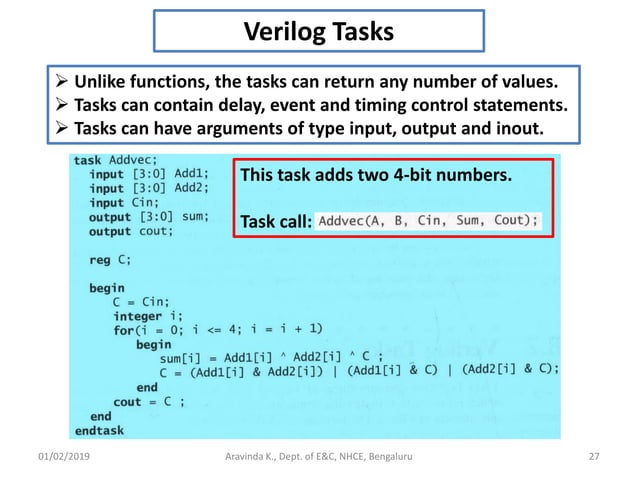 Verilog Tasks

➢ Unlike functions, the tasks can return any number of values.
➢ Tasks can contain delay, event and timing control statements.
➢ Tasks can have arguments of type input, output and inout.

task Addvec;
  input [3:0] Add1;
  input [3:0] Add2;
  input Cin;
  output [3:0] sum;
  output cout;

  reg C;

  begin
     C = Cin;
     integer i;
     for(i = 0; i <= 4; i = i + 1)
        begin
           sum[i] = Add1[i] ^ Add2[i] ^ C ;
           C = (Add1[i] & Add2[i]) | (Add1[i] & C) | (Add2[i] & C);
        end
     cout = C ;
  end
endtask

This task adds two 4-bit numbers.

Task call: Addvec(A, B, Cin, Sum, Cout);

01/02/2019
Aravinda K., Dept. of E&C, NHCE, Bengaluru
27